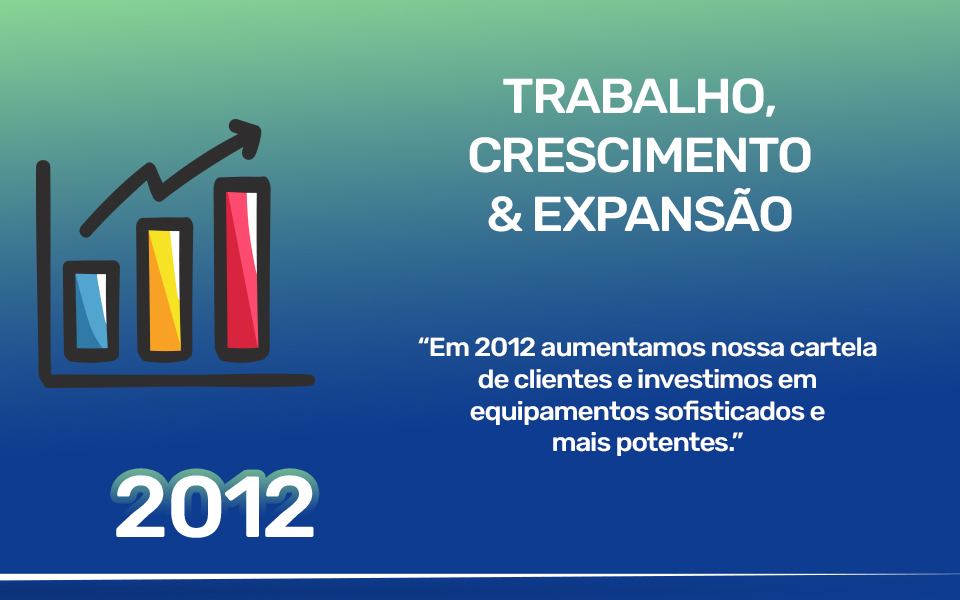 TRABALHO, CRESCIMENTO & EXPANSÃO

“Em 2012 aumentamos nossa cartela de clientes e investimos em equipamentos sofisticados e mais potentes.”

2012